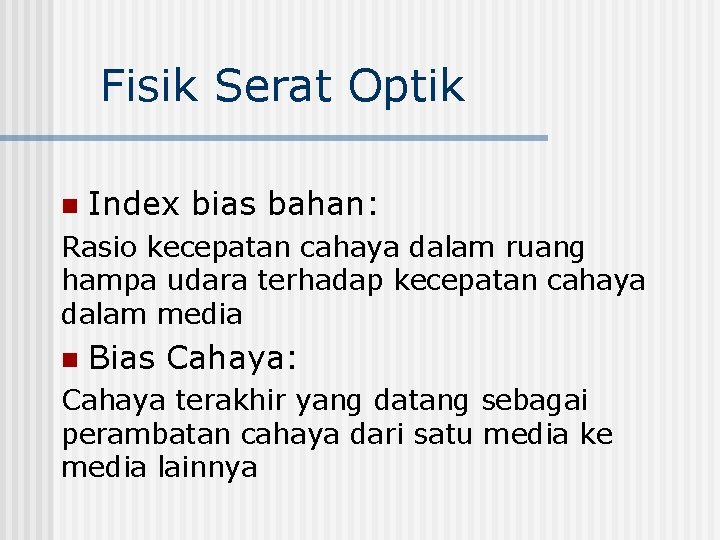 Fisik Serat Optik

Index bias bahan:

Rasio kecepatan cahaya dalam ruang hampa udara terhadap kecepatan cahaya dalam media

Bias Cahaya:

Cahaya terakhir yang datang sebagai perambatan cahaya dari satu media ke media lainnya